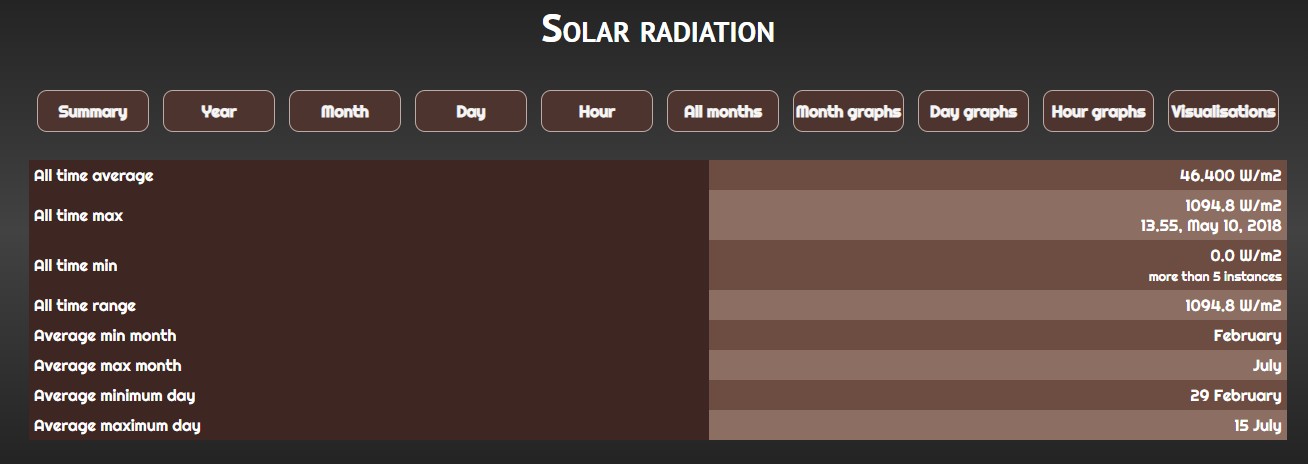 SOLAR RADIATION

Summary Year Month Day Hour All months Month graphs Day graphs Hour graphs Visualisations

| | |
|---|---|
| All time average | 46.400 W/m2 |
| All time max | 1094.8 W/m2 13.55, May 10, 2018 |
| All time min | 0.0 W/m2 more than 5 instances |
| All time range | 1094.8 W/m2 |
| Average min month | February |
| Average max month | July |
| Average minimum day | 29 February |
| Average maximum day | 15 July |